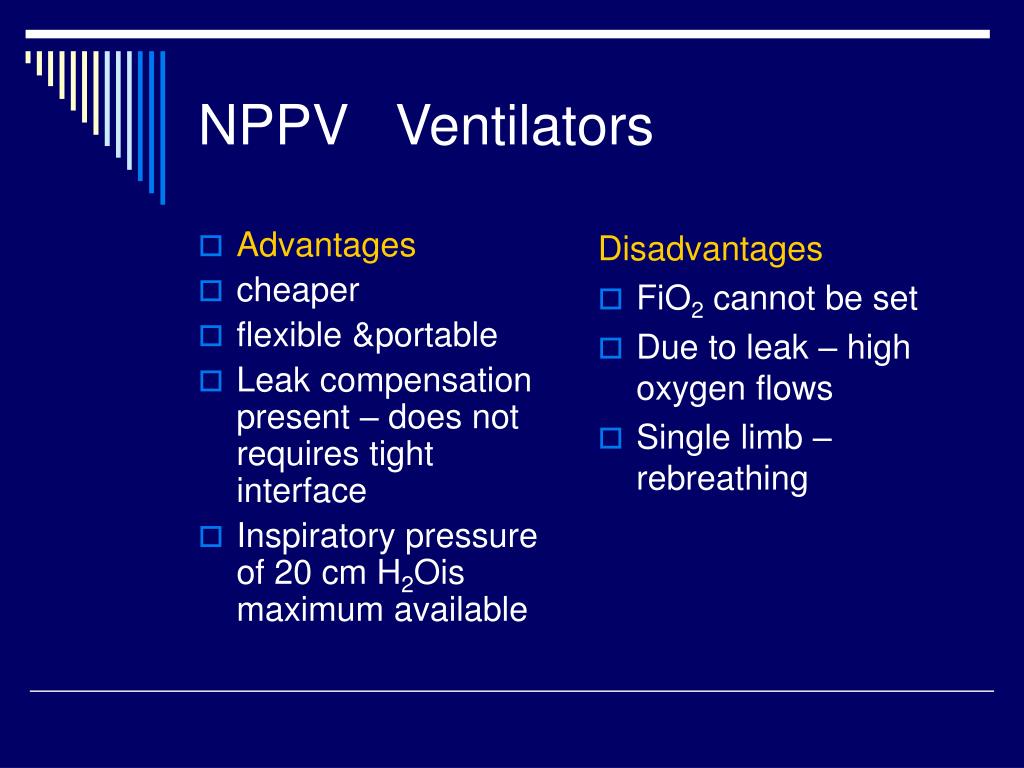 NPPV Ventilators

Advantages
cheaper
flexible &portable
Leak compensation present – does not requires tight interface
Inspiratory pressure of 20 cm $H_2O$is maximum available

Disadvantages
$FiO_2$ cannot be set
Due to leak – high oxygen flows
Single limb – rebreathing